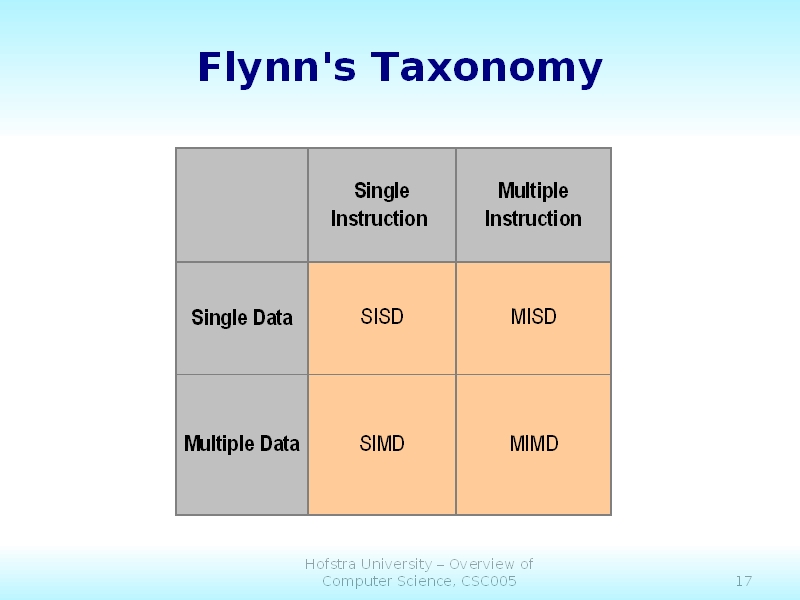 Flynn's Taxonomy

| | Single Instruction | Multiple Instruction |
|---|---|---|
| Single Data | SISD | MISD |
| Multiple Data | SIMD | MIMD |

Hofstra University – Overview of Computer Science, CSC005

17